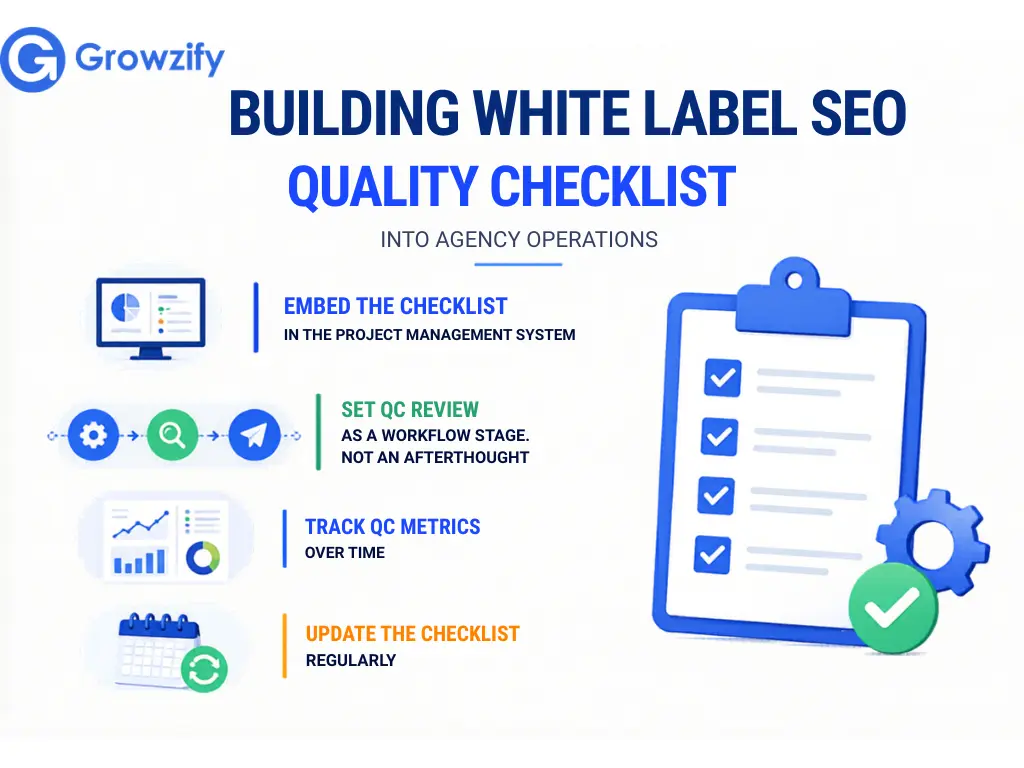 Growzify

BUILDING WHITE LABEL SEO
QUALITY CHECKLIST
INTO AGENCY OPERATIONS

EMBED THE CHECKLIST
IN THE PROJECT MANAGEMENT SYSTEM

SET QC REVIEW
AS A WORKFLOW STAGE. NOT AN AFTERTHOUGHT

TRACK QC METRICS
OVER TIME

UPDATE THE CHECKLIST
REGULARLY